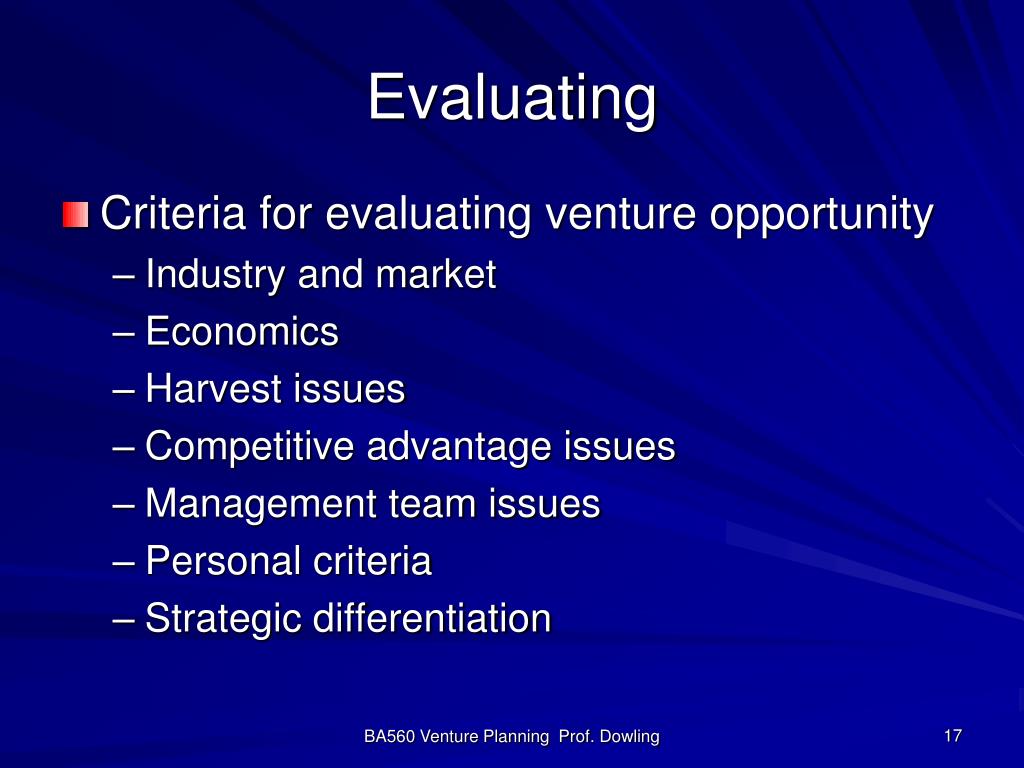 Evaluating

Criteria for evaluating venture opportunity
– Industry and market
– Economics
– Harvest issues
– Competitive advantage issues
– Management team issues
– Personal criteria
– Strategic differentiation

BA560 Venture Planning Prof. Dowling

17